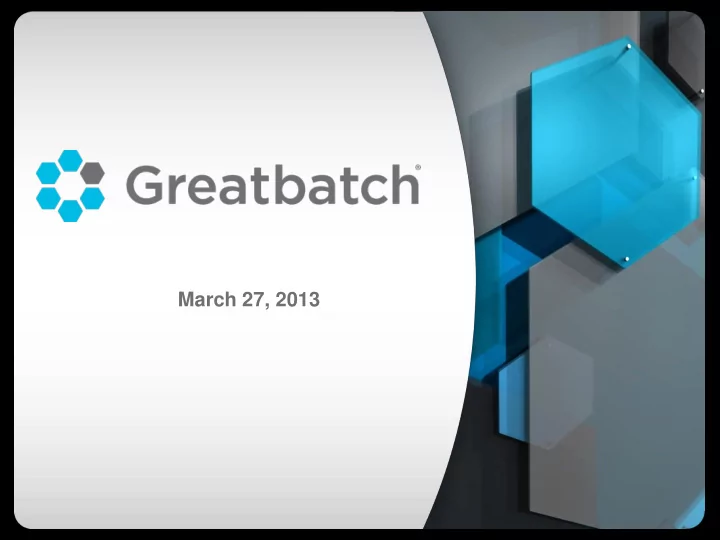 Greatbatch®

March 27, 2013